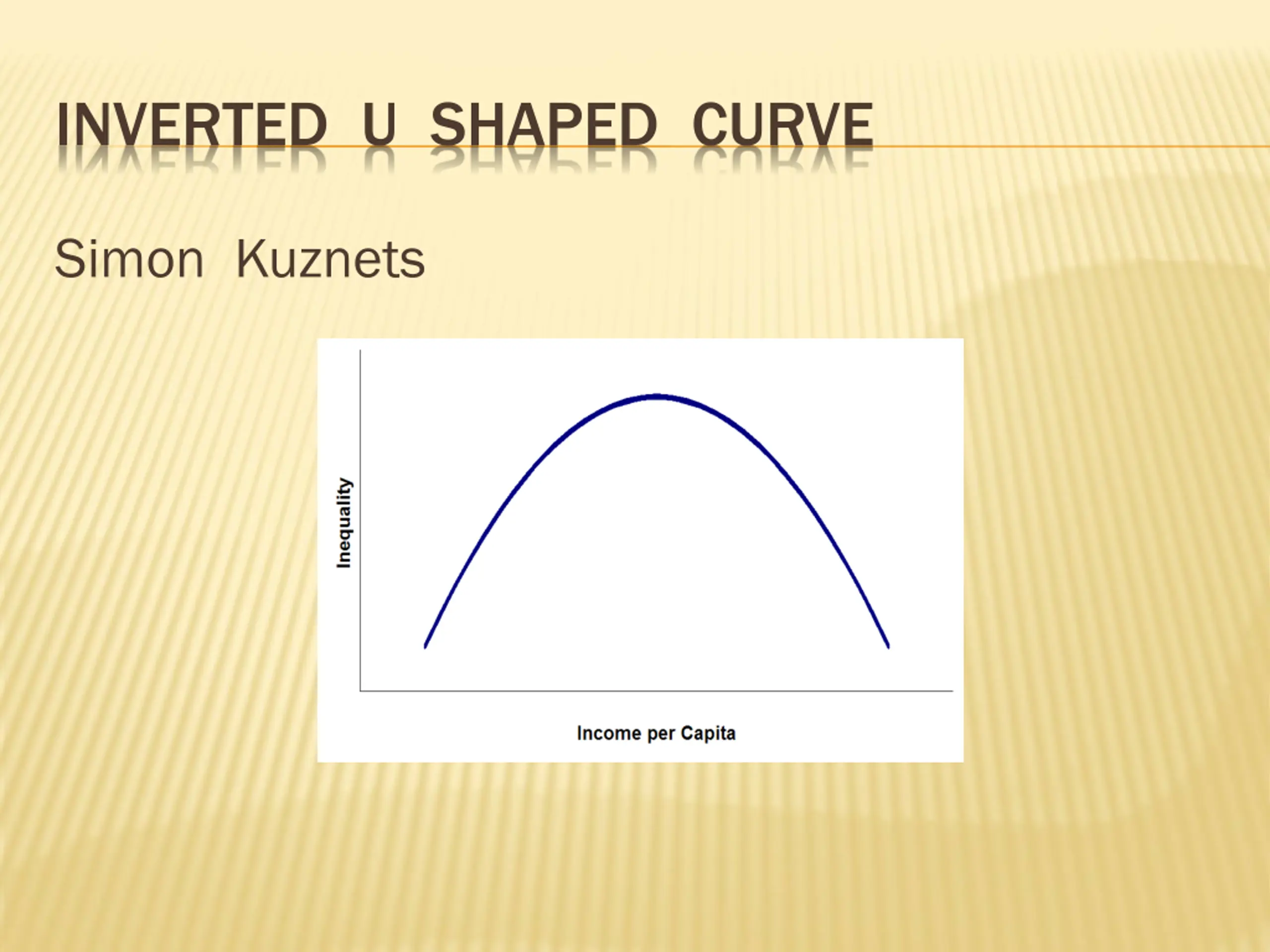 INVERTED U SHAPED CURVE

Simon Kuznets

Inequality

Income per Capita